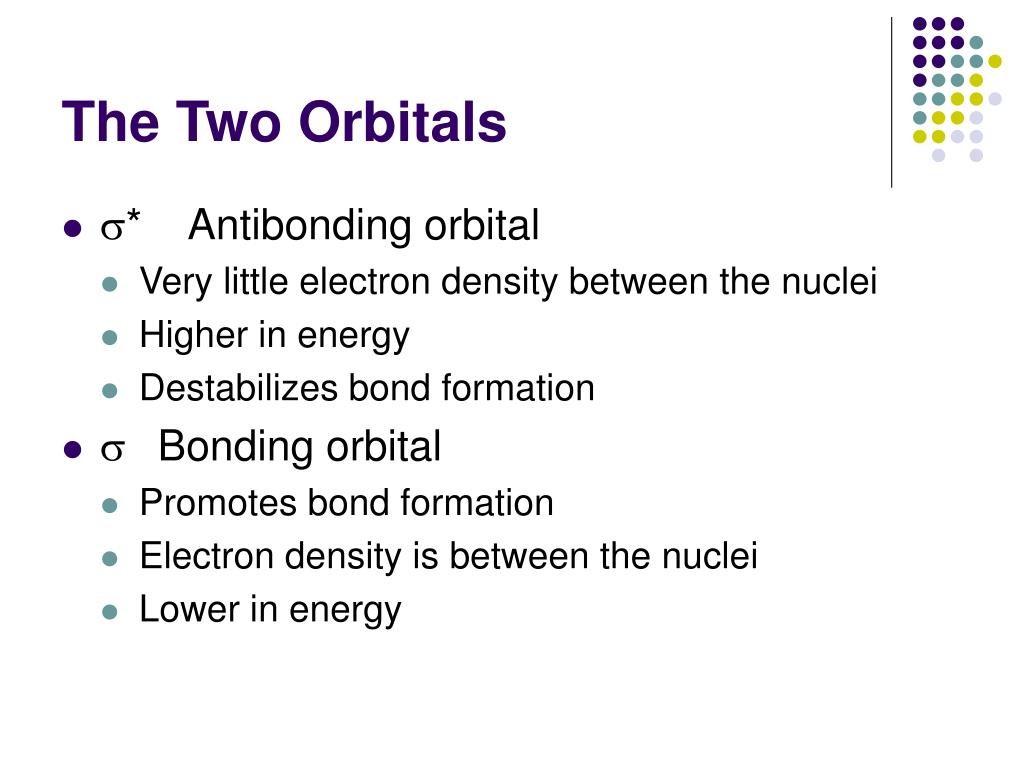 The Two Orbitals

- $\sigma^*$ Antibonding orbital
  - Very little electron density between the nuclei
  - Higher in energy
  - Destabilizes bond formation
- $\sigma$ Bonding orbital
  - Promotes bond formation
  - Electron density is between the nuclei
  - Lower in energy